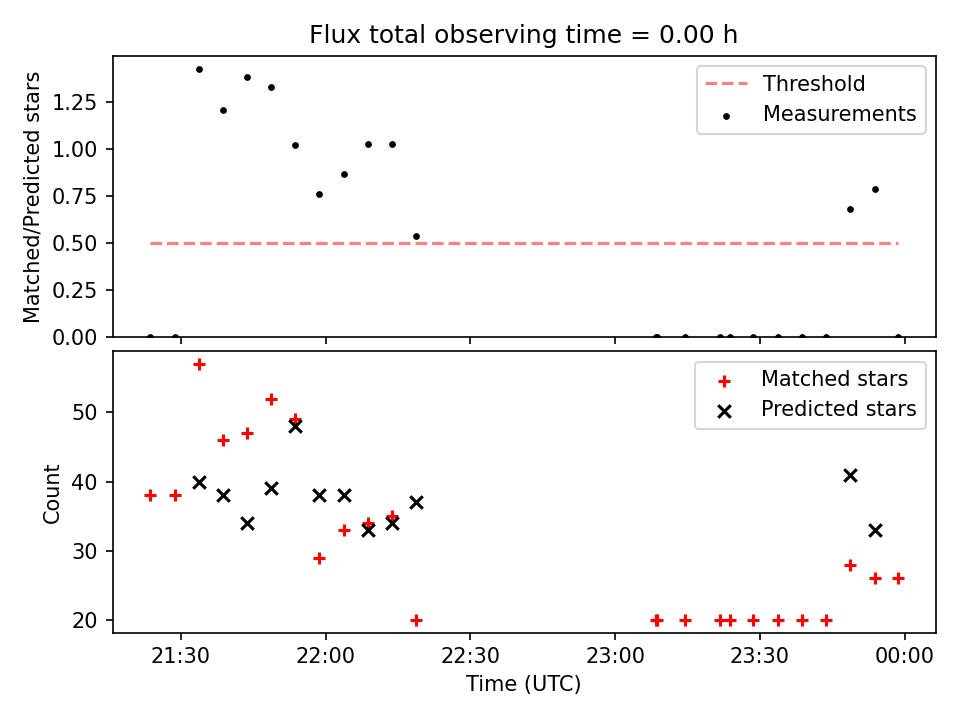 Flux total observing time = 0.00 h

Matched/Predicted stars

1.25
1.00
0.75
0.50
0.25
0.00

Threshold
Measurements

Count

50
40
30
20

Matched stars
Predicted stars

21:30
22:00
22:30
23:00
23:30
00:00

Time (UTC)